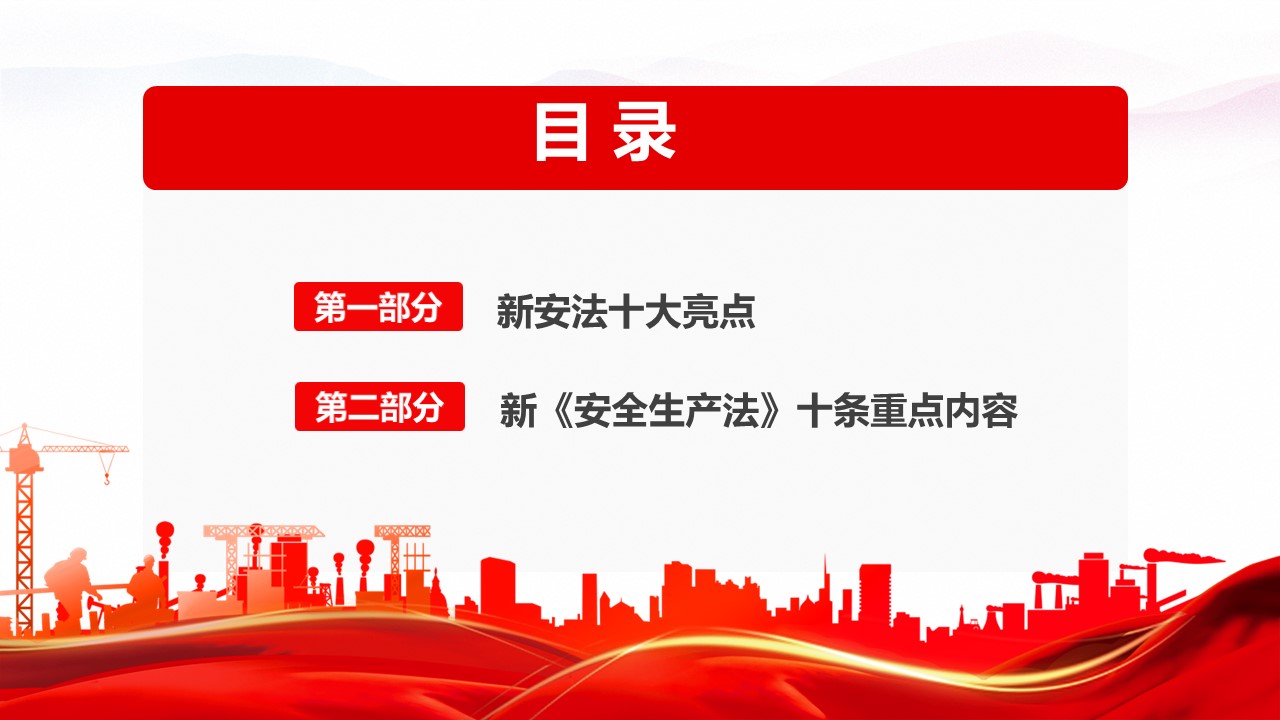 目录

第一部分 新安法十大亮点

第二部分 新《安全生产法》十条重点内容